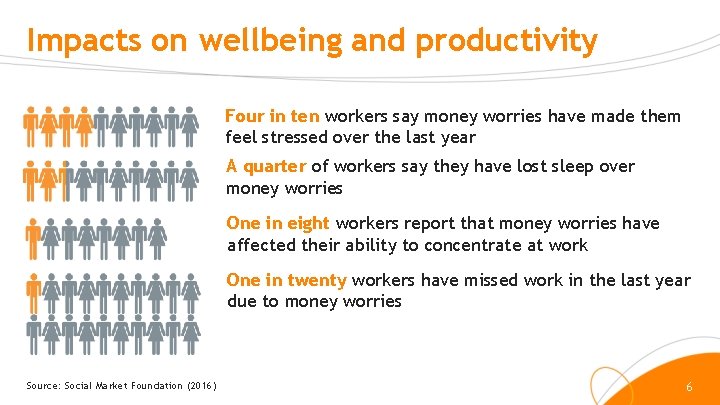 Impacts on wellbeing and productivity

Four in ten workers say money worries have made them feel stressed over the last year

A quarter of workers say they have lost sleep over money worries

One in eight workers report that money worries have affected their ability to concentrate at work

One in twenty workers have missed work in the last year due to money worries

Source: Social Market Foundation (2016)

6